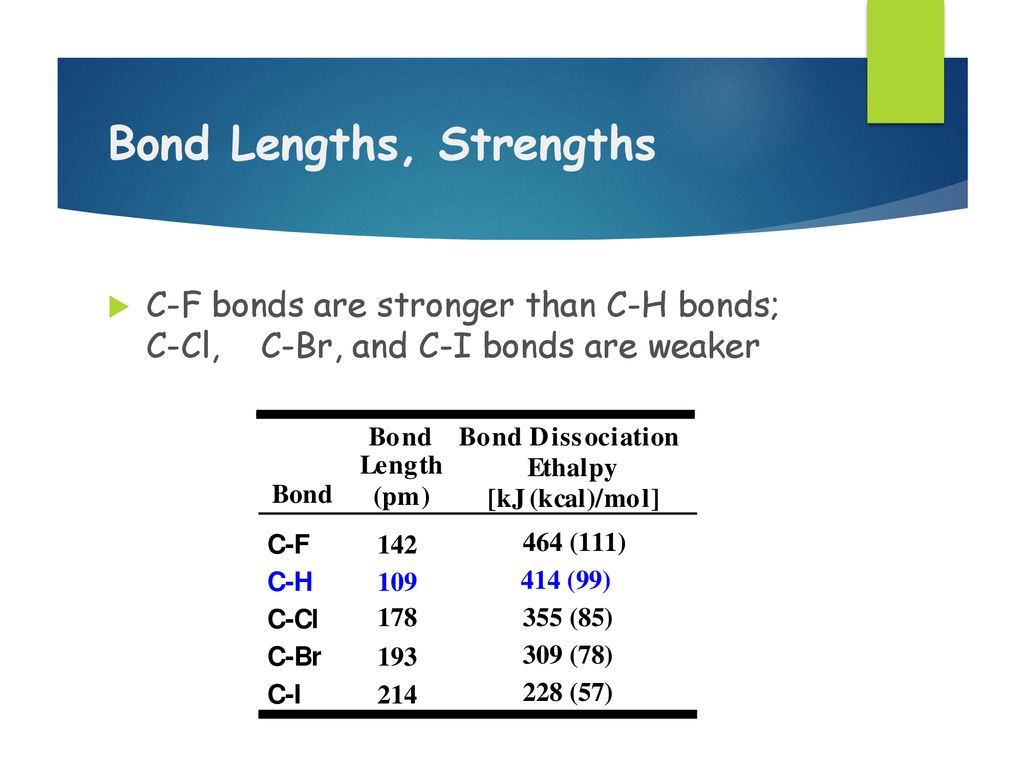 Bond Lengths, Strengths

C-F bonds are stronger than C-H bonds; C-Cl, C-Br, and C-I bonds are weaker

| Bond | Bond Length (pm) | Bond Dissociation Ethalpy [kJ (kcal)/mol] |
|---|---|---|
| C-F | 142 | 464 (111) |
| C-H | 109 | 414 (99) |
| C-Cl | 178 | 355 (85) |
| C-Br | 193 | 309 (78) |
| C-I | 214 | 228 (57) |